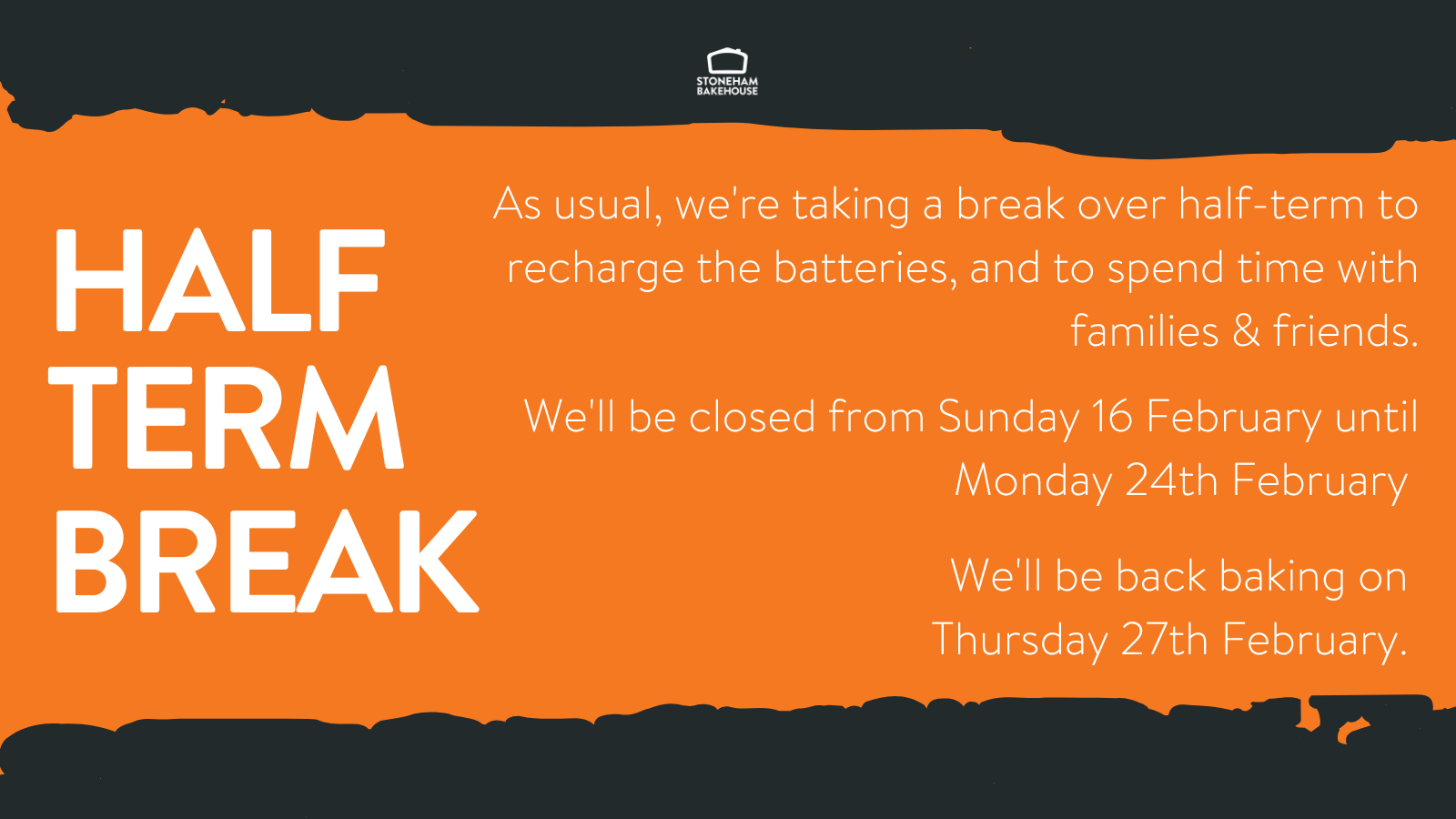 STONEHAM BAKEHOUSE

HALF TERM BREAK

As usual, we're taking a break over half-term to recharge the batteries, and to spend time with families & friends.

We'll be closed from Sunday 16 February until Monday 24th February

We'll be back baking on Thursday 27th February.